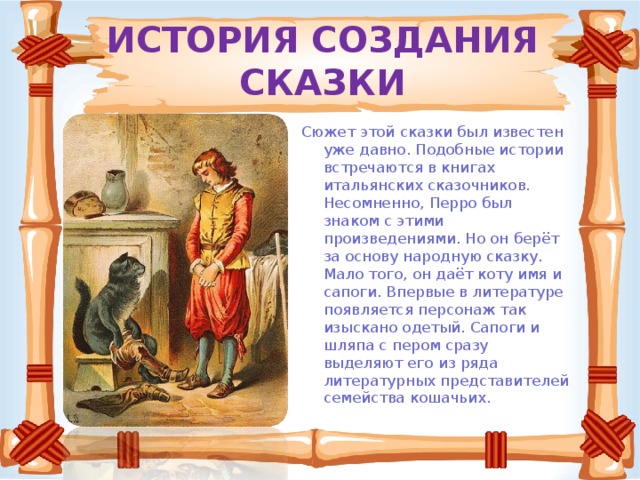 ИСТОРИЯ СОЗДАНИЯ СКАЗКИ

Сюжет этой сказки был известен уже давно. Подобные истории встречаются в книгах итальянских сказочников. Несомненно, Перро был знаком с этими произведениями. Но он берёт за основу народную сказку. Мало того, он даёт коту имя и сапоги. Впервые в литературе появляется персонаж так изыскано одетый. Сапоги и шляпа с пером сразу выделяют его из ряда литературных представителей семейства кошачьих.